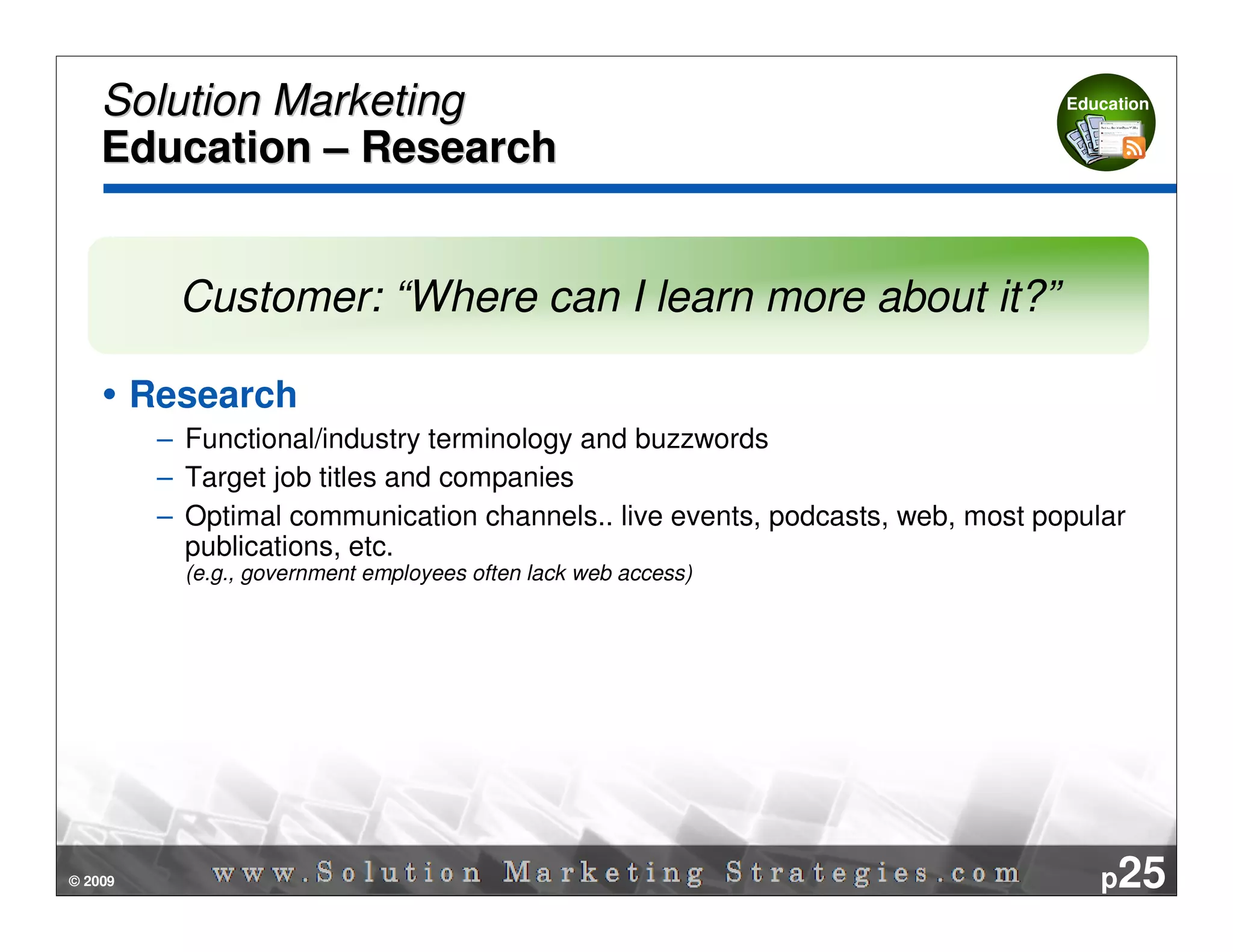 Solution Marketing
Education – Research

Education

Customer: “Where can I learn more about it?”

• Research
– Functional/industry terminology and buzzwords
– Target job titles and companies
– Optimal communication channels.. live events, podcasts, web, most popular publications, etc.
(e.g., government employees often lack web access)

© 2009
www.Solution Marketing Strategies.com
p25